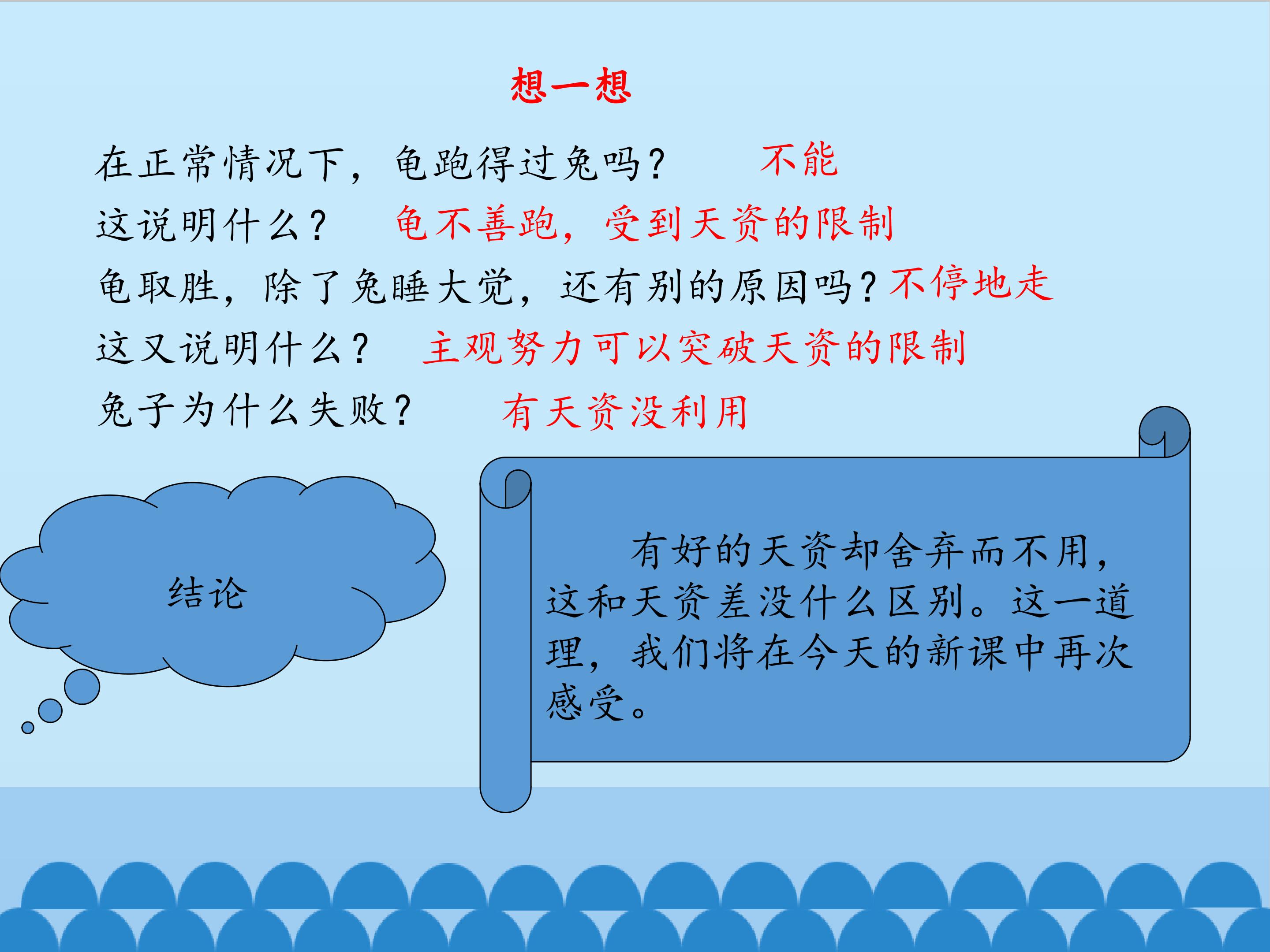 想一想

在正常情况下，龟跑得过兔吗？ 不能

这说明什么？ 龟不善跑，受到天资的限制

龟取胜，除了兔睡大觉，还有别的原因吗？不停地走

这又说明什么？ 主观努力可以突破天资的限制

兔子为什么失败？ 有天资没利用

结论

有好的天资却舍弃而不用，这和天资差没什么区别。这一道理，我们将在今天的新课中再次感受。